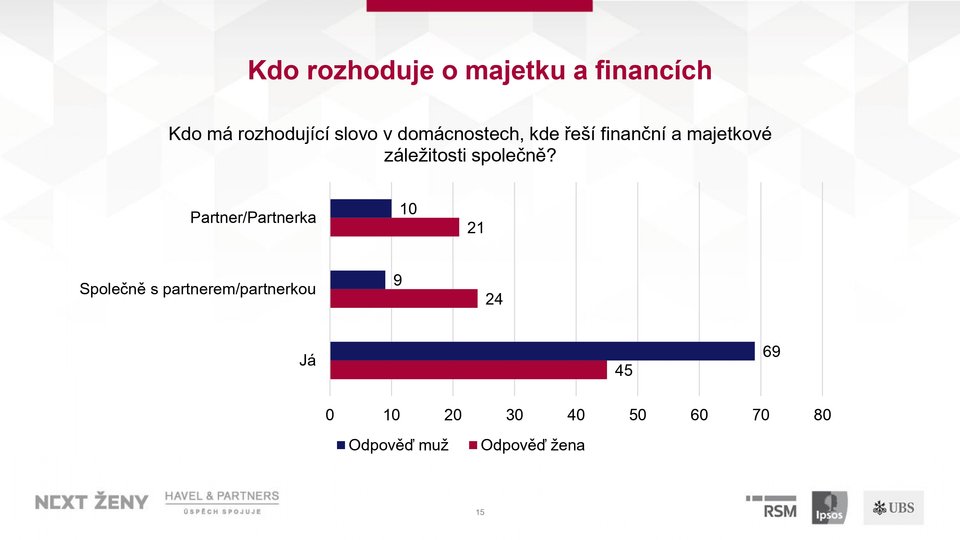 Kdo rozhoduje o majetku a financích

Kdo má rozhodující slovo v domácnostech, kde řeší finanční a majetkové záležitosti společně?

Partner/Partnerka
10
21
Společně s partnerem/partnerkou
9
24
Já
69
45

0 10 20 30 40 50 60 70 80

Odpověď muž Odpověď žena

NEXT ŽENY HAVEL & PARTNERS ÚSPĚCH SPOJUJE

15

RSM Ipsos UBS